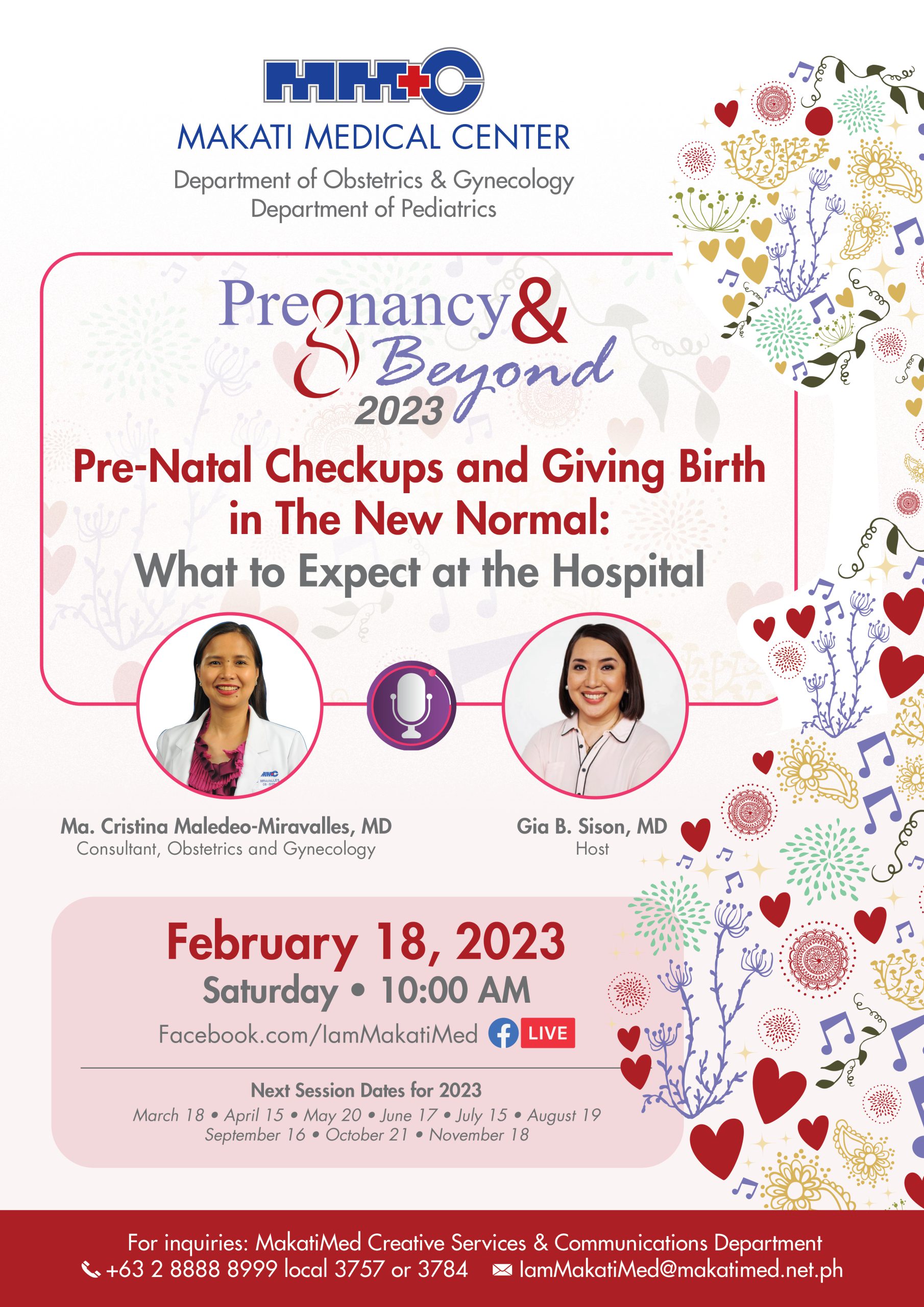 MMC
MAKATI MEDICAL CENTER
Department of Obstetrics & Gynecology
Department of Pediatrics

Pregnancy & Beyond
2023

Pre-Natal Checkups and Giving Birth in The New Normal:
What to Expect at the Hospital

Ma. Cristina Maledeo-Miravalles, MD
Consultant, Obstetrics and Gynecology

Gia B. Sison, MD
Host

February 18, 2023
Saturday • 10:00 AM
Facebook.com/IamMakatiMed LIVE

Next Session Dates for 2023
March 18 • April 15 • May 20 • June 17 • July 15 • August 19
September 16 • October 21 • November 18

For inquiries: MakatiMed Creative Services & Communications Department
+63 2 8888 8999 local 3757 or 3784 IamMakatiMed@makatimed.net.ph